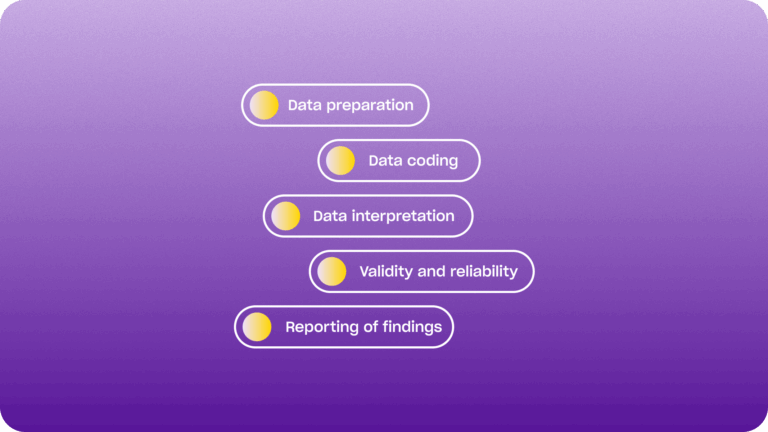 Data preparation

Data coding

Data interpretation

Validity and reliability

Reporting of findings